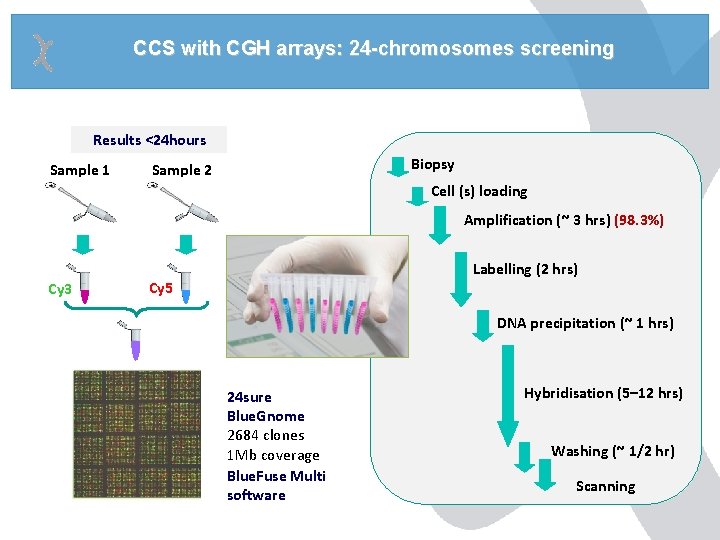 CCS with CGH arrays: 24-chromosomes screening

Results <24hours

Sample 1

Sample 2

Cy3

Cy5

24sure
BlueGnome
2684 clones
1Mb coverage
BlueFuse Multi software

Biopsy

Cell (s) loading

Amplification (~ 3 hrs) (98.3%)

Labelling (2 hrs)

DNA precipitation (~ 1 hrs)

Hybridisation (5–12 hrs)

Washing (~ 1/2 hr)

Scanning